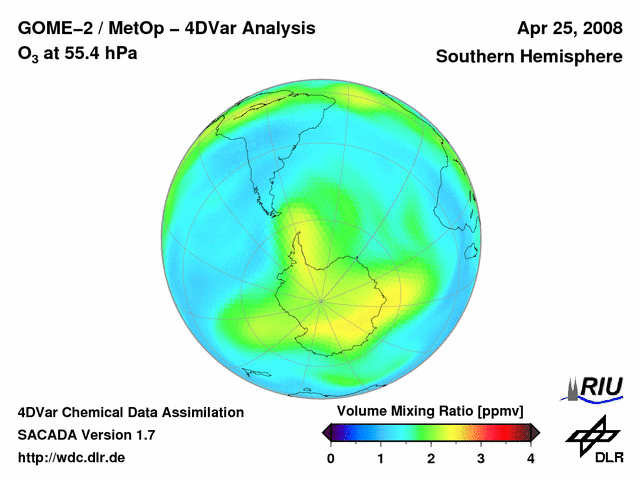 GOME–2 / MetOp – 4DVar Analysis
$O_3$ at 55.4 hPa

Apr 25, 2008
Southern Hemisphere

4DVar Chemical Data Assimilation
SACADA Version 1.7
http://wdc.dlr.de

Volume Mixing Ratio [ppmv]
0 1 2 3 4

RIU

DLR